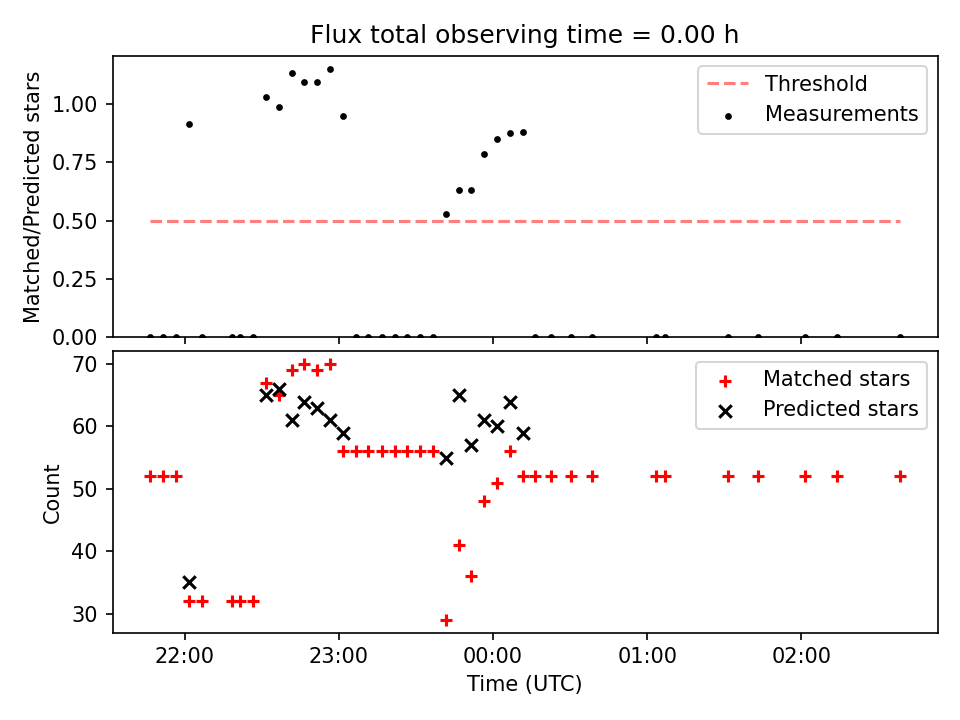 Flux total observing time = 0.00 h

Matched/Predicted stars

1.00
0.75
0.50
0.25
0.00

Threshold
Measurements

Count

70
60
50
40
30

Matched stars
Predicted stars

22:00
23:00
00:00
01:00
02:00

Time (UTC)